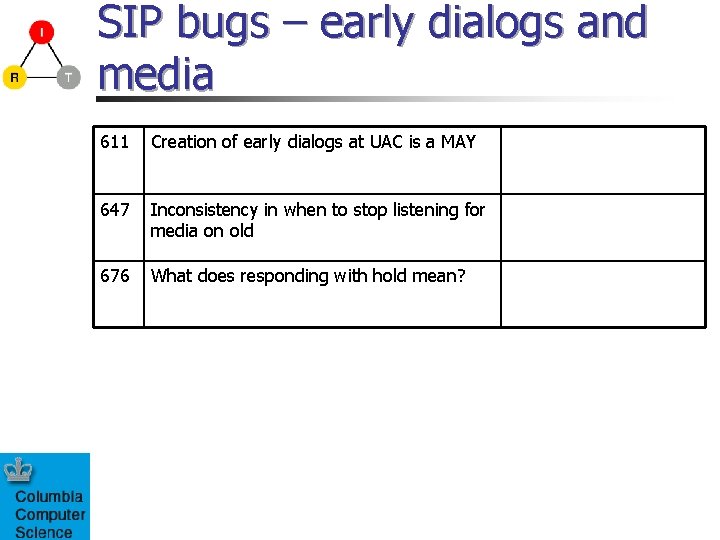 I

R

T

SIP bugs – early dialogs and media

| 611 | Creation of early dialogs at UAC is a MAY | |
|---|---|---|
| 647 | Inconsistency in when to stop listening for media on old | |
| 676 | What does responding with hold mean? | |

Columbia Computer Science